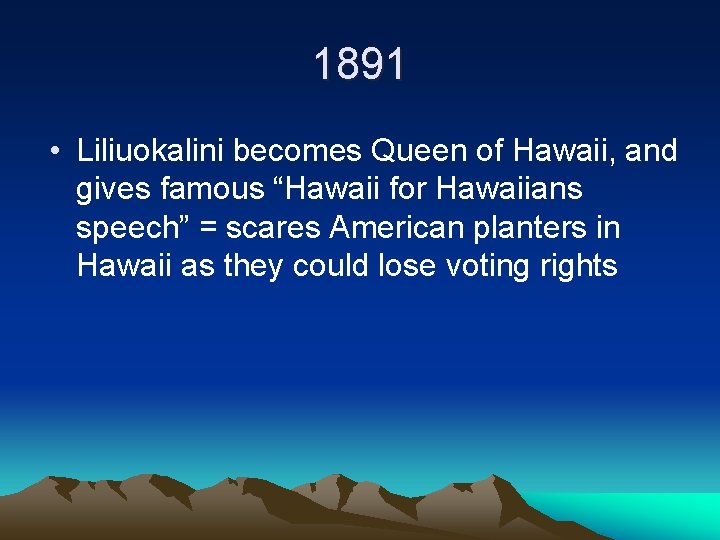 1891

• Liliuokalini becomes Queen of Hawaii, and gives famous “Hawaii for Hawaiians speech” = scares American planters in Hawaii as they could lose voting rights